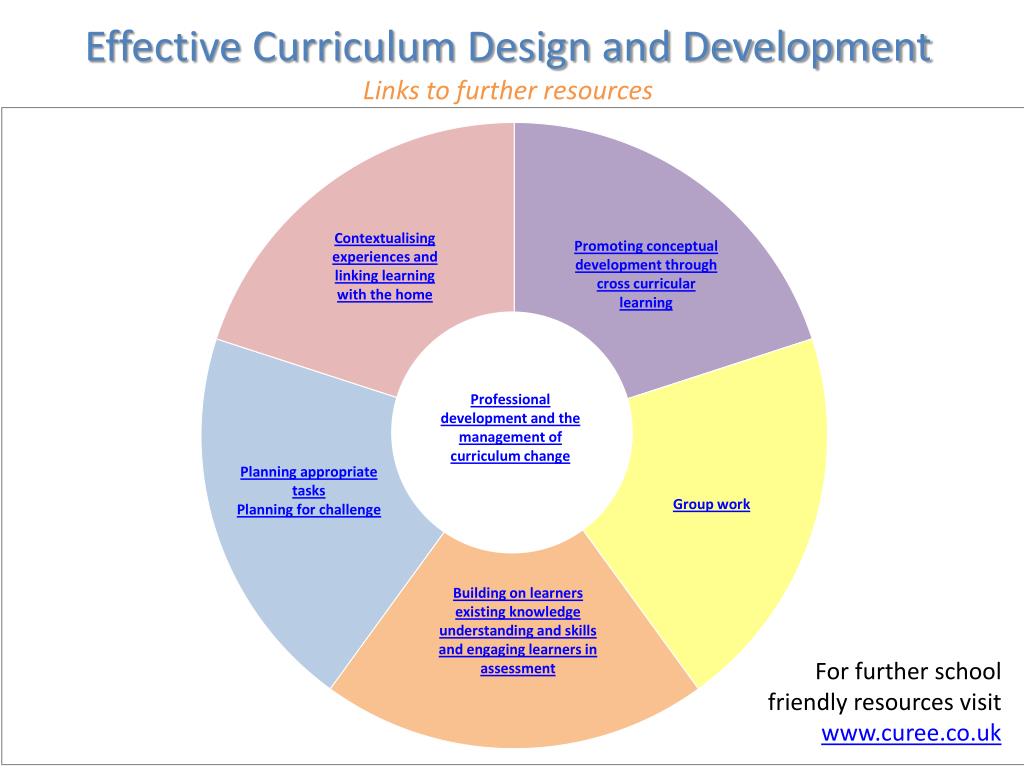 Effective Curriculum Design and Development
Links to further resources

Contextualising experiences and linking learning with the home

Promoting conceptual development through cross curricular learning

Professional development and the management of curriculum change

Planning appropriate tasks
Planning for challenge

Group work

Building on learners existing knowledge understanding and skills and engaging learners in assessment

For further school friendly resources visit www.curee.co.uk